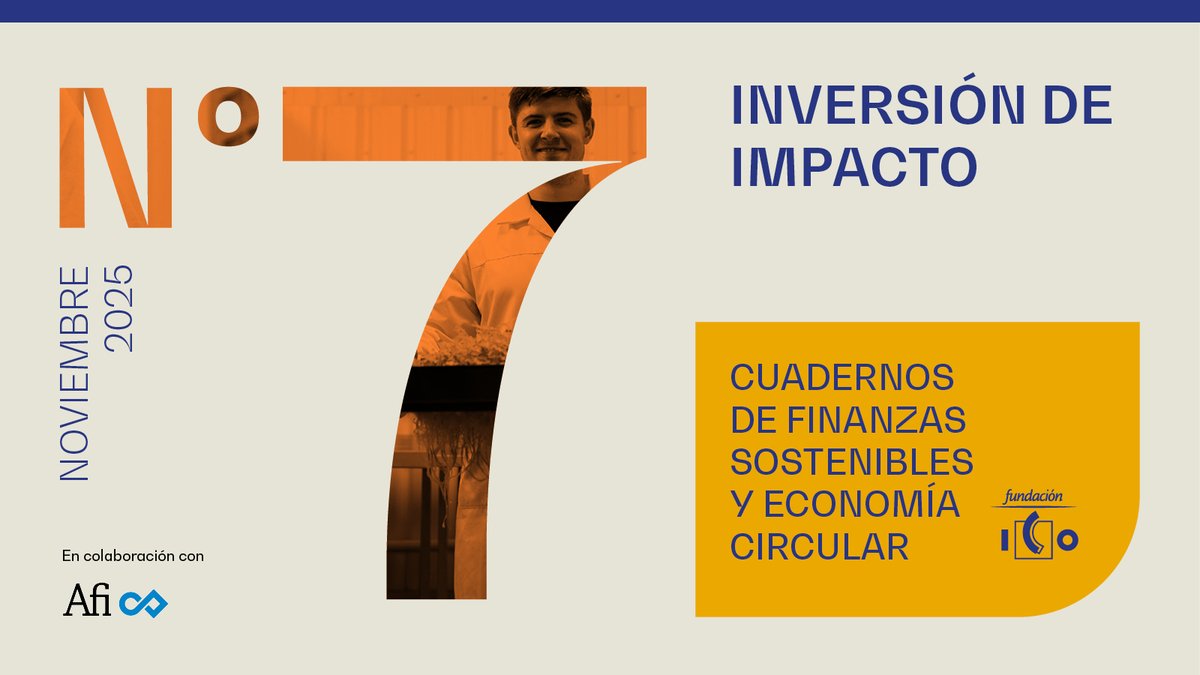 Nº 7

NOVIEMBRE 2025

INVERSIÓN DE IMPACTO

CUADERNOS DE FINANZAS SOSTENIBLES Y ECONOMÍA CIRCULAR

fundación ICO

En colaboración con

Afi